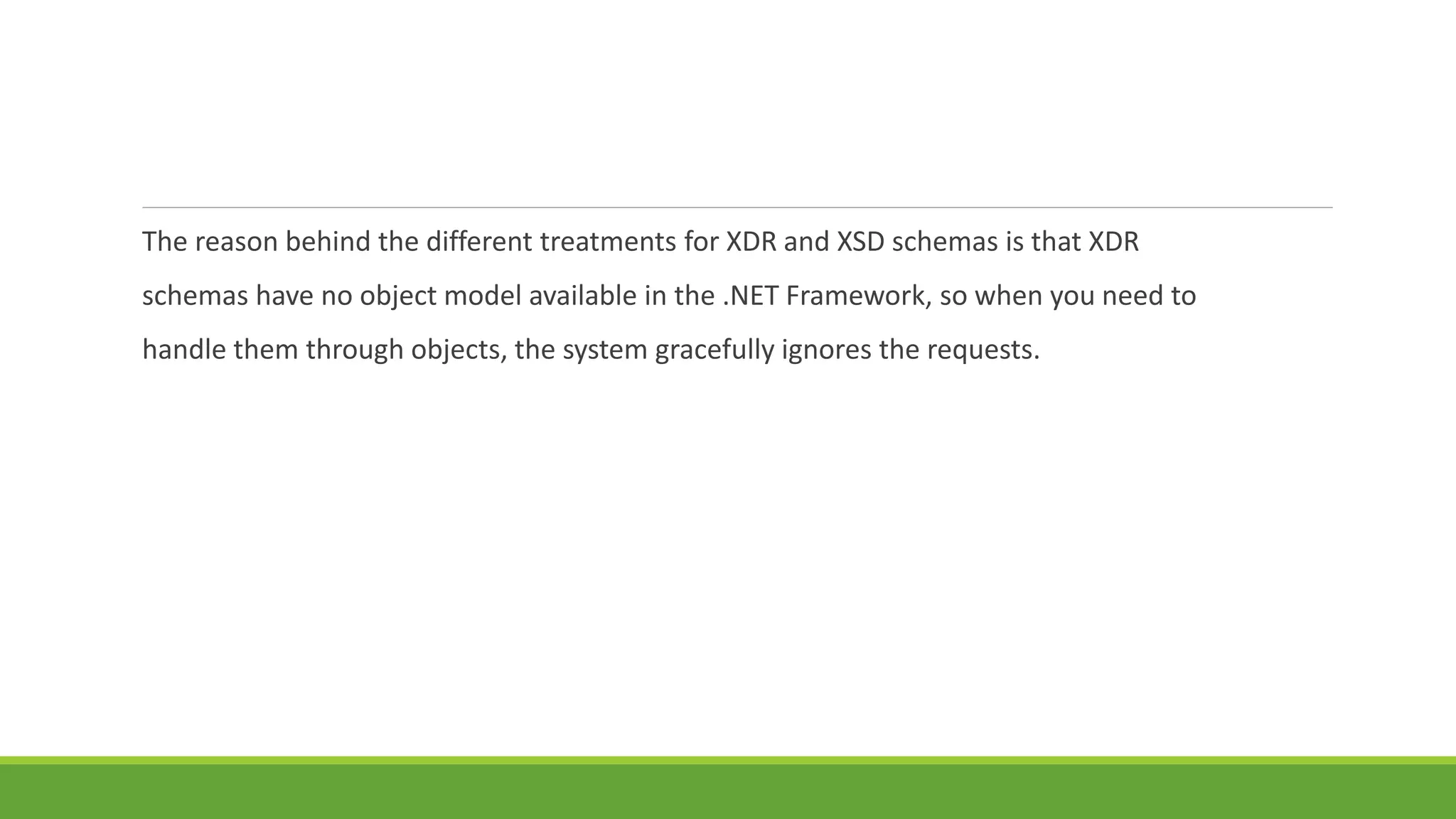 The reason behind the different treatments for XDR and XSD schemas is that XDR schemas have no object model available in the .NET Framework, so when you need to handle them through objects, the system gracefully ignores the requests.